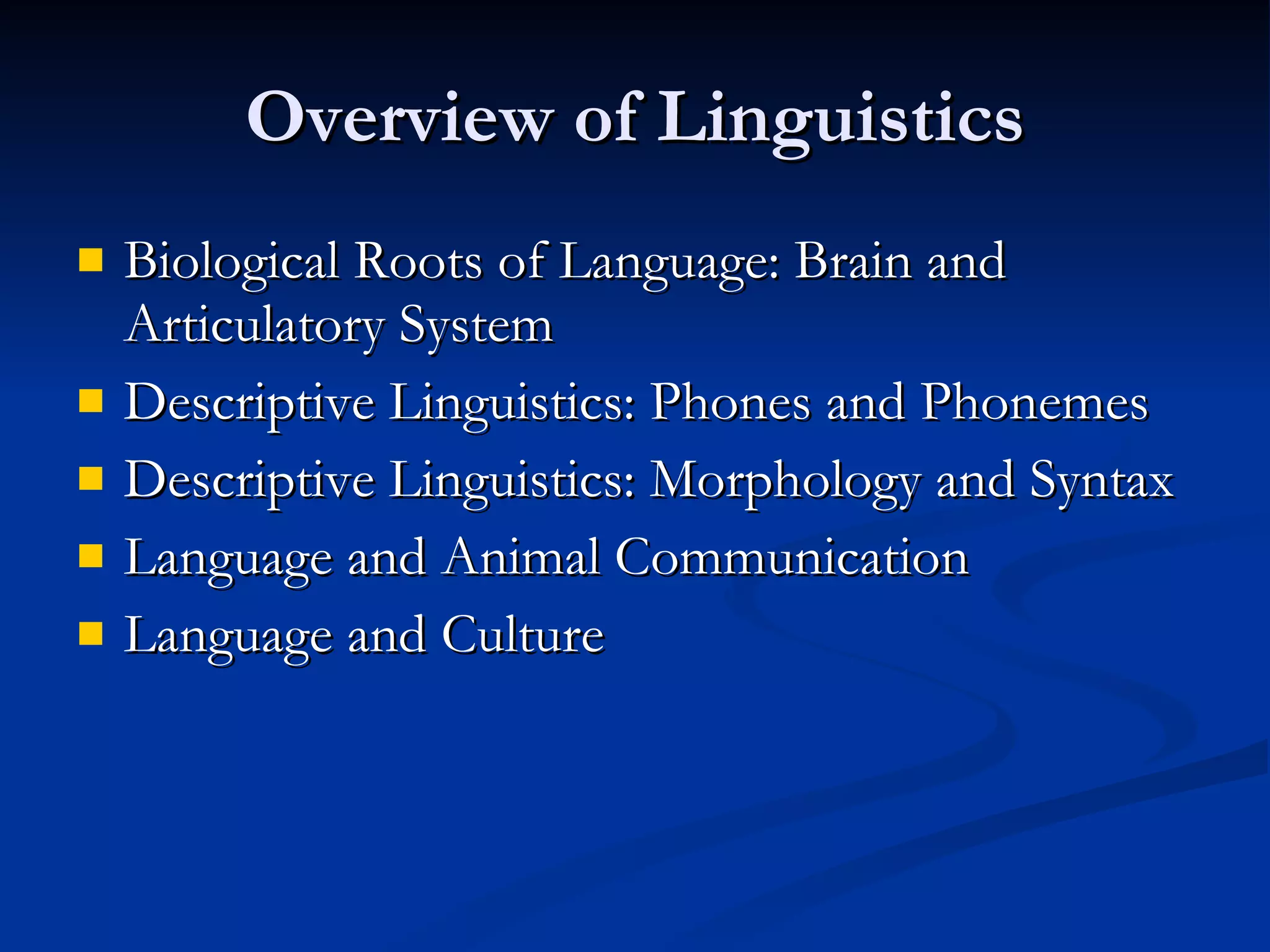 Overview of Linguistics

- Biological Roots of Language: Brain and Articulatory System
- Descriptive Linguistics: Phones and Phonemes
- Descriptive Linguistics: Morphology and Syntax
- Language and Animal Communication
- Language and Culture